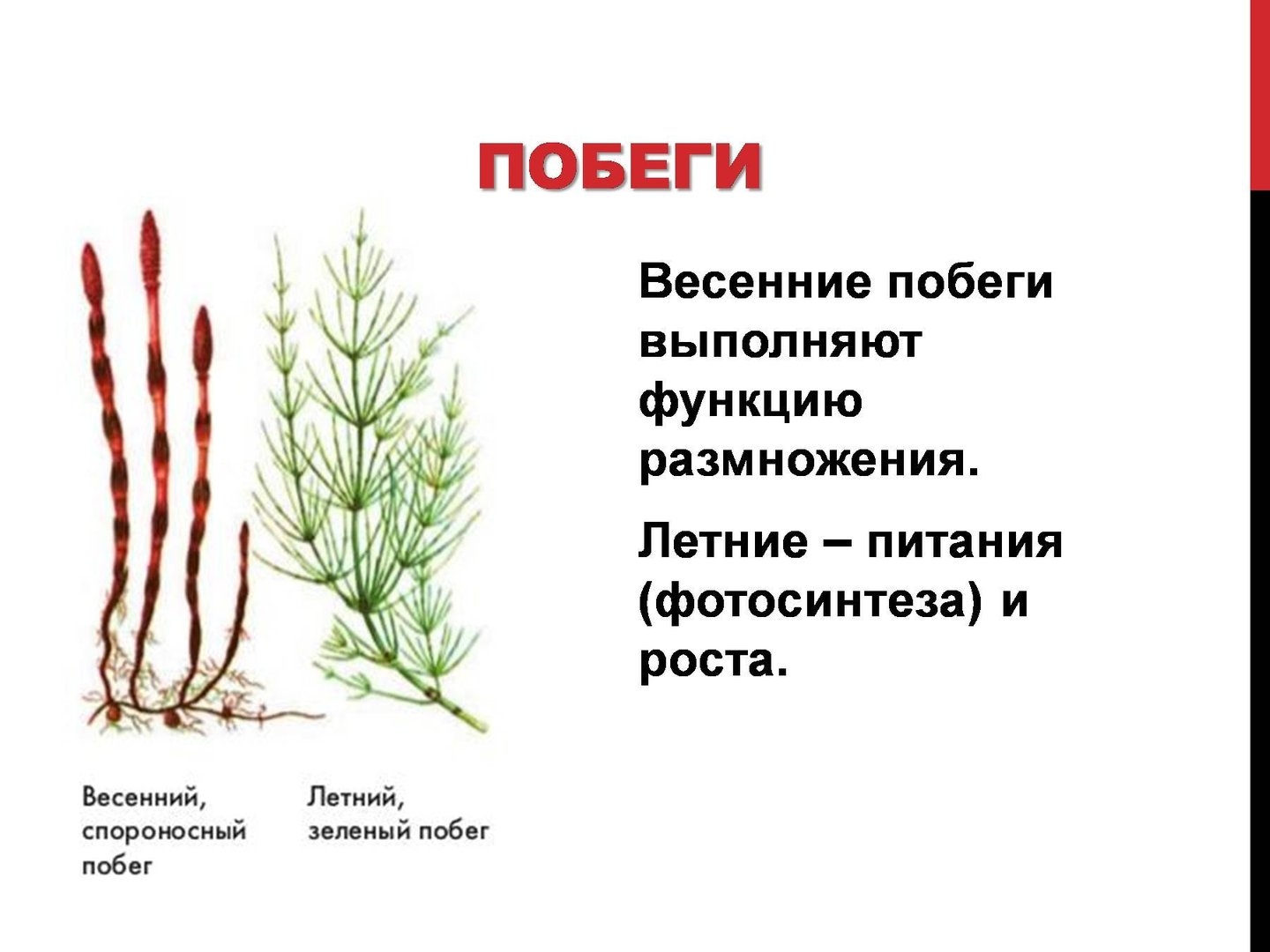 ПОБЕГИ

Весенние побеги выполняют функцию размножения.

Летние – питания (фотосинтеза) и роста.

Весенний, спороносный побег

Летний, зеленый побег